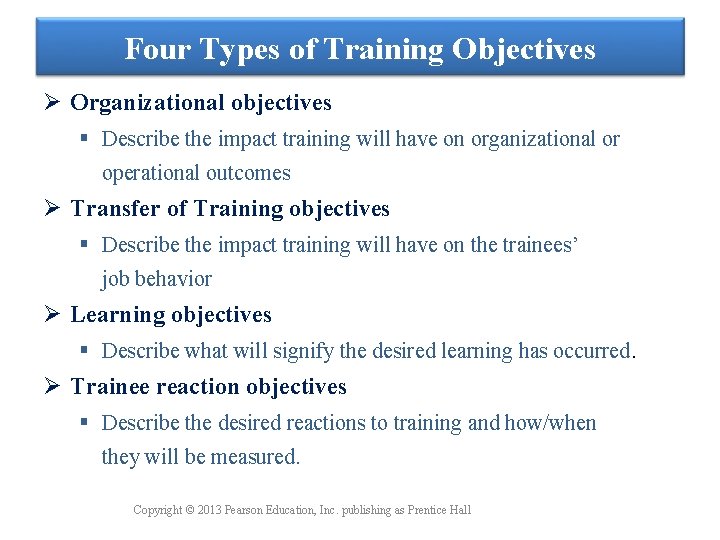 Four Types of Training Objectives

➢ Organizational objectives
▪ Describe the impact training will have on organizational or operational outcomes

➢ Transfer of Training objectives
▪ Describe the impact training will have on the trainees' job behavior

➢ Learning objectives
▪ Describe what will signify the desired learning has occurred.

➢ Trainee reaction objectives
▪ Describe the desired reactions to training and how/when they will be measured.

Copyright © 2013 Pearson Education, Inc. publishing as Prentice Hall